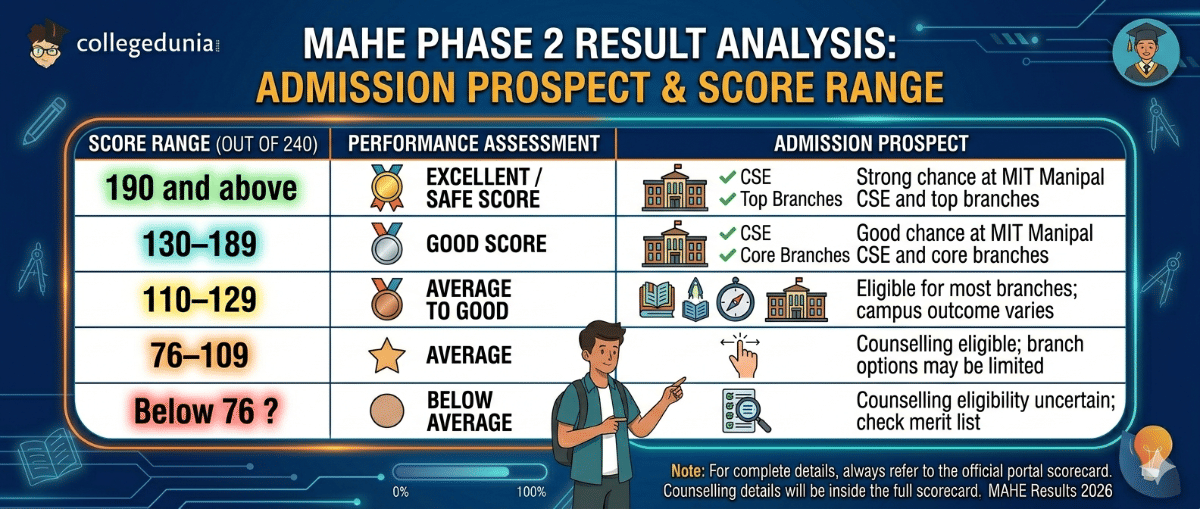 collegedunia

MAHE PHASE 2 RESULT ANALYSIS:
ADMISSION PROSPECT & SCORE RANGE

| SCORE RANGE (OUT OF 240) | PERFORMANCE ASSESSMENT | ADMISSION PROSPECT |
|---|---|---|
| 190 and above | EXCELLENT / SAFE SCORE | ✓ CSE ✓ Top Branches Strong chance at MIT Manipal CSE and top branches |
| 130–189 | GOOD SCORE | ✓ CSE ✓ Core Branches Good chance at MIT Manipal CSE and core branches |
| 110–129 | AVERAGE TO GOOD | Eligible for most branches; campus outcome varies |
| 76–109 | AVERAGE | Counselling eligible; branch options may be limited |
| Below 76 ? | BELOW AVERAGE | Counselling eligibility uncertain; check merit list |

0% 100%

Note: For complete details, always refer to the official portal scorecard. Counselling details will be inside the full scorecard. MAHE Results 2026